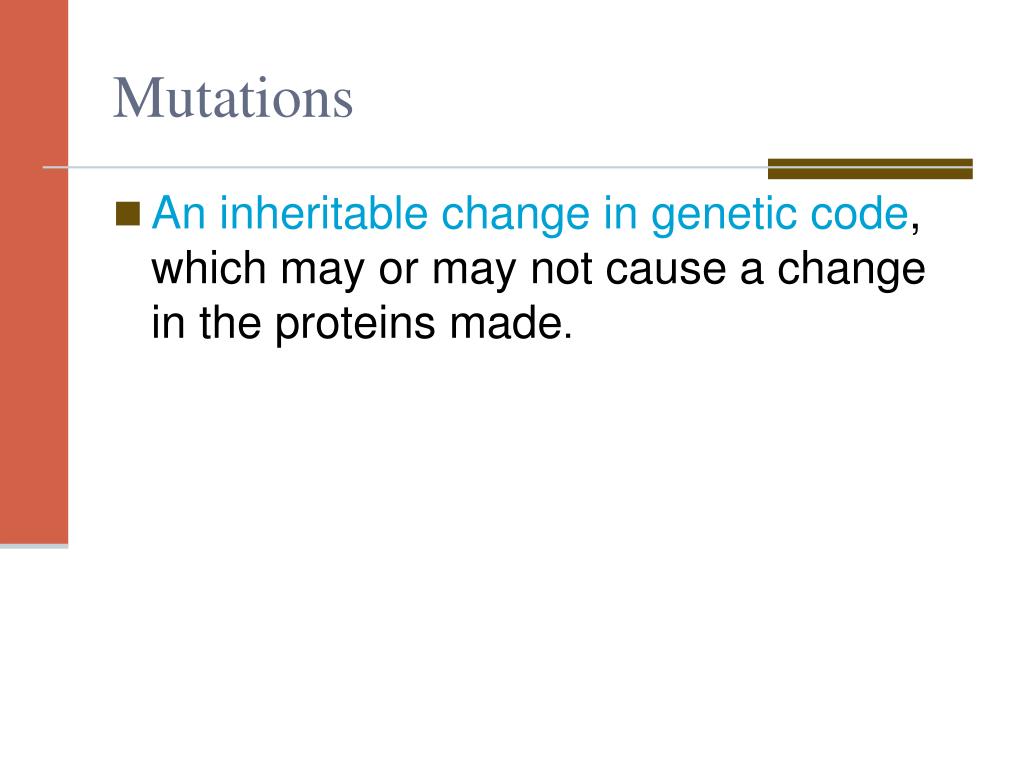 Mutations

An inheritable change in genetic code, which may or may not cause a change in the proteins made.